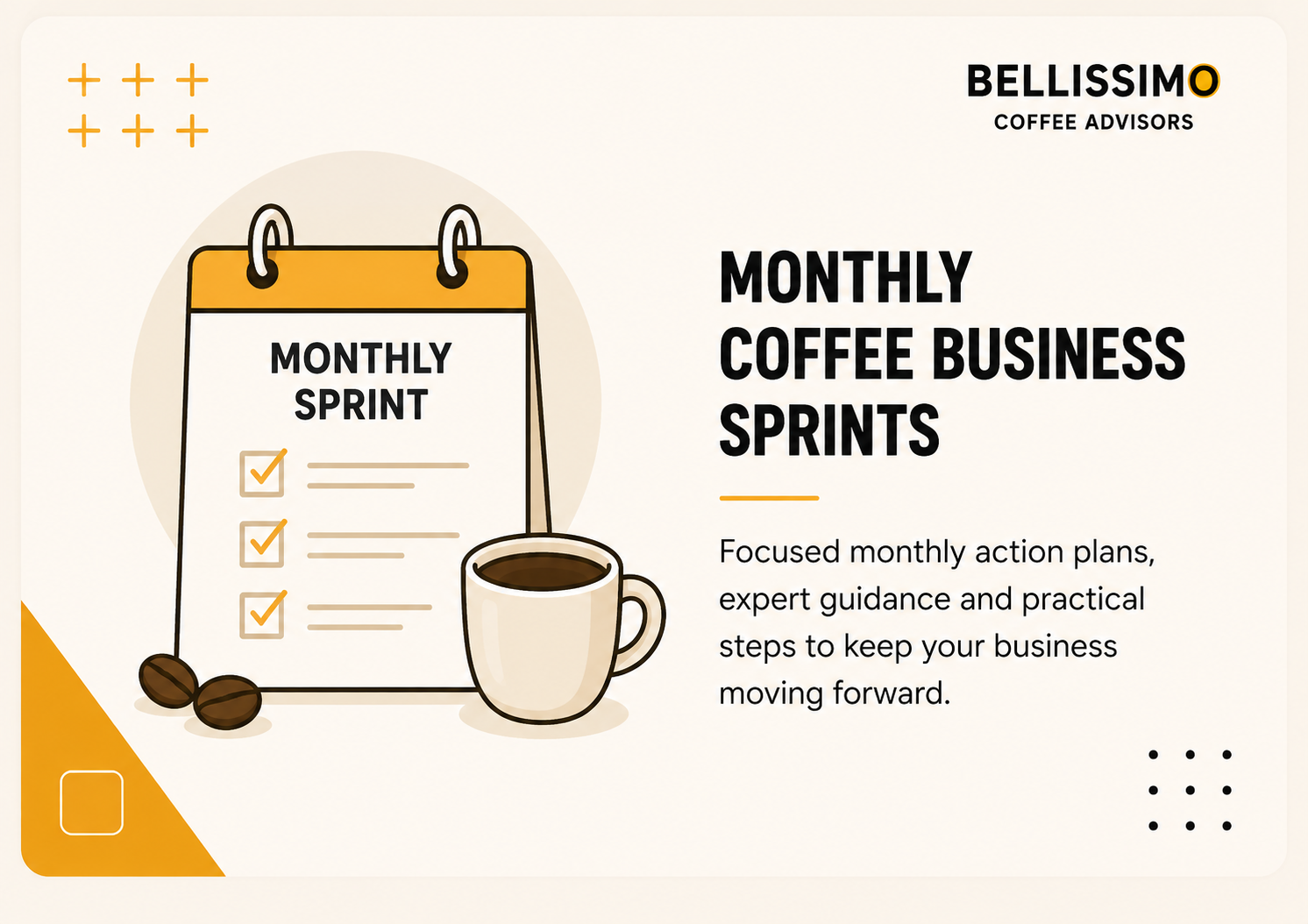 BELLISSIMO
COFFEE ADVISORS

MONTHLY SPRINT

MONTHLY COFFEE BUSINESS SPRINTS

Focused monthly action plans, expert guidance and practical steps to keep your business moving forward.